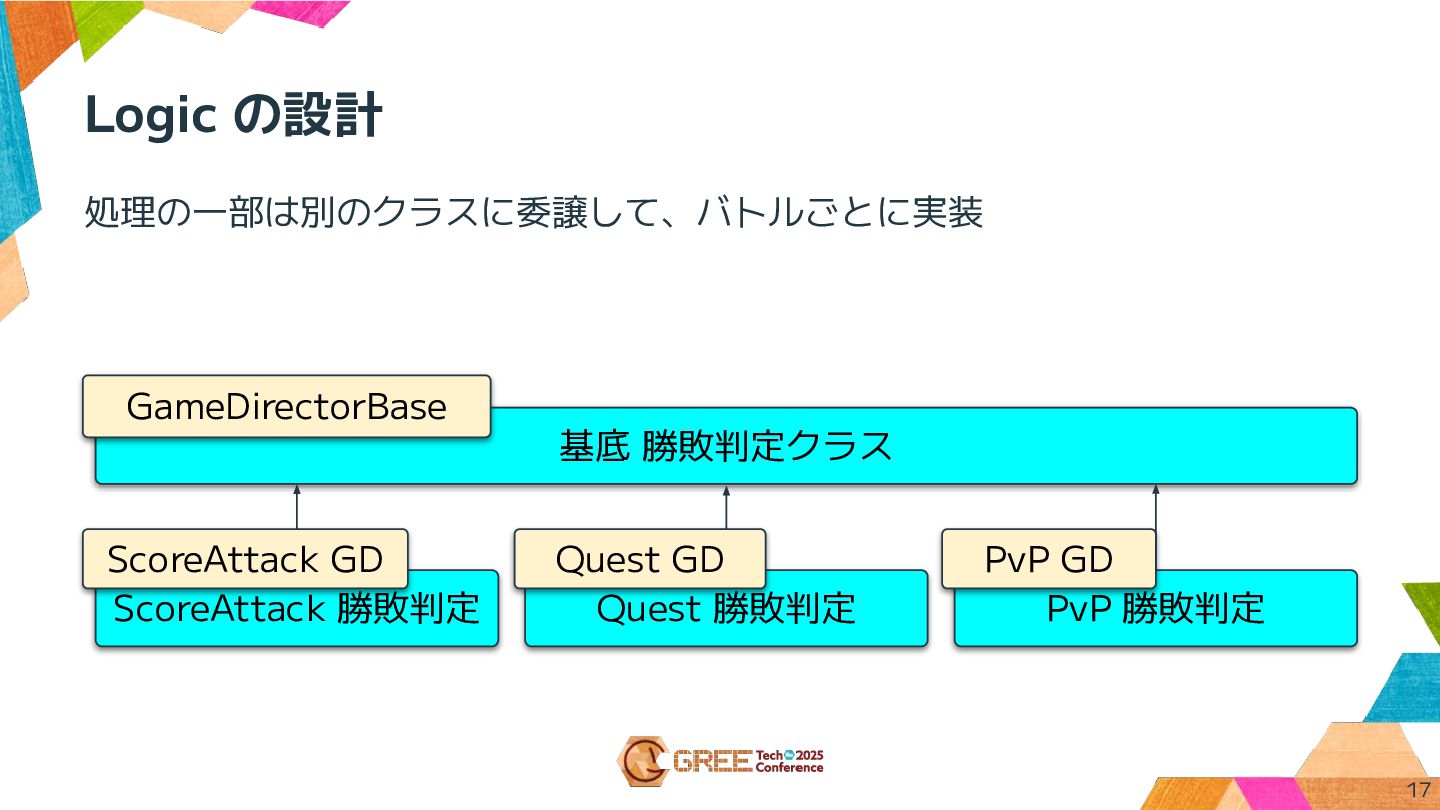 Logic の設計

処理の一部は別のクラスに委譲して、バトルごとに実装

GameDirectorBase

基底 勝敗判定クラス

ScoreAttack GD

ScoreAttack 勝敗判定

Quest GD

Quest 勝敗判定

PvP GD

PvP 勝敗判定

GREE Tech 2025 Conference

17